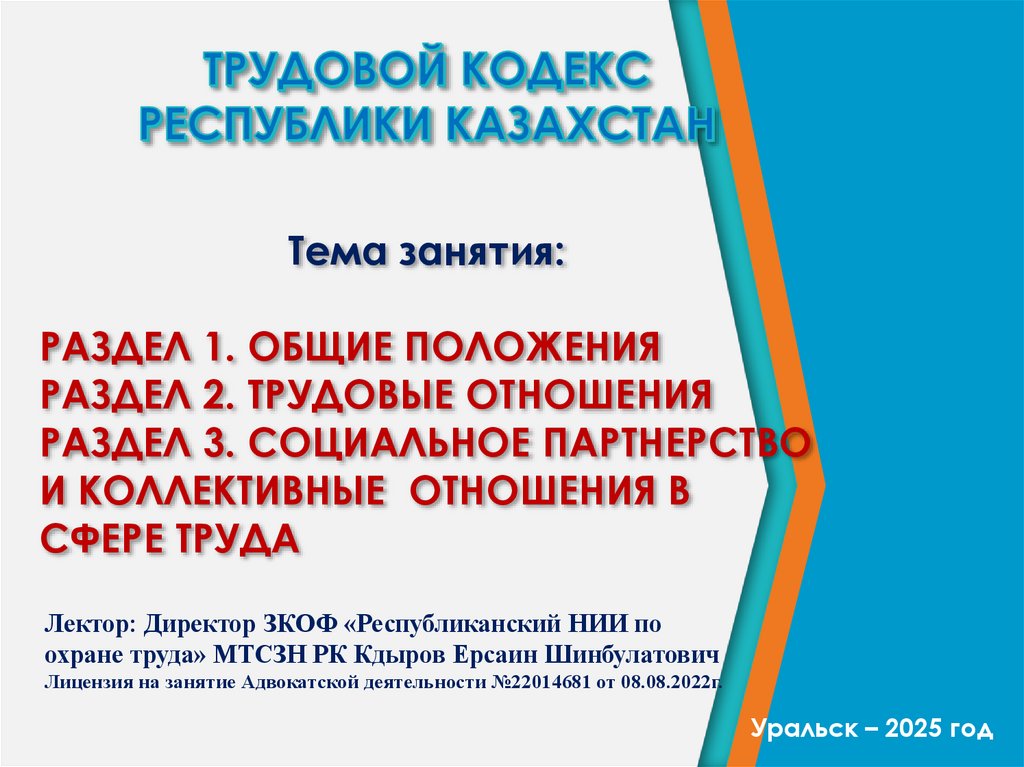 ТРУДОВОЙ КОДЕКС РЕСПУБЛИКИ КАЗАХСТАН

Тема занятия:

РАЗДЕЛ 1. ОБЩИЕ ПОЛОЖЕНИЯ
РАЗДЕЛ 2. ТРУДОВЫЕ ОТНОШЕНИЯ
РАЗДЕЛ 3. СОЦИАЛЬНОЕ ПАРТНЕРСТВО И КОЛЛЕКТИВНЫЕ ОТНОШЕНИЯ В СФЕРЕ ТРУДА

Лектор: Директор ЗКОФ «Республиканский НИИ по охране труда» МТСЗН РК Кдыров Ерсаин Шинбулатович
Лицензия на занятие Адвокатской деятельности №22014681 от 08.08.2022г.

Уральск – 2025 год